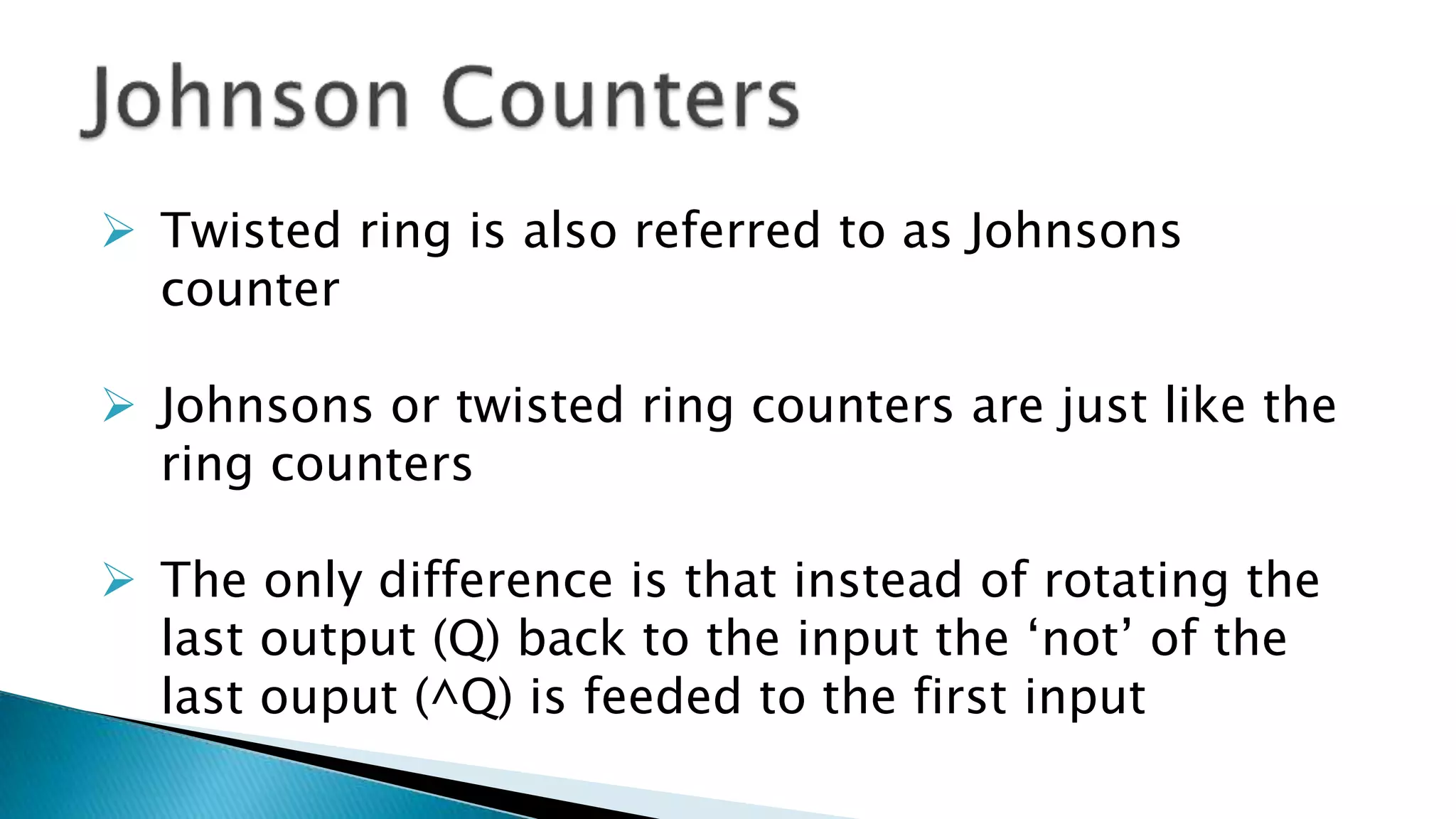 Johnson Counters

➢ Twisted ring is also referred to as Johnsons counter

➢ Johnsons or twisted ring counters are just like the ring counters

➢ The only difference is that instead of rotating the last output (Q) back to the input the ‘not’ of the last ouput (^Q) is feeded to the first input